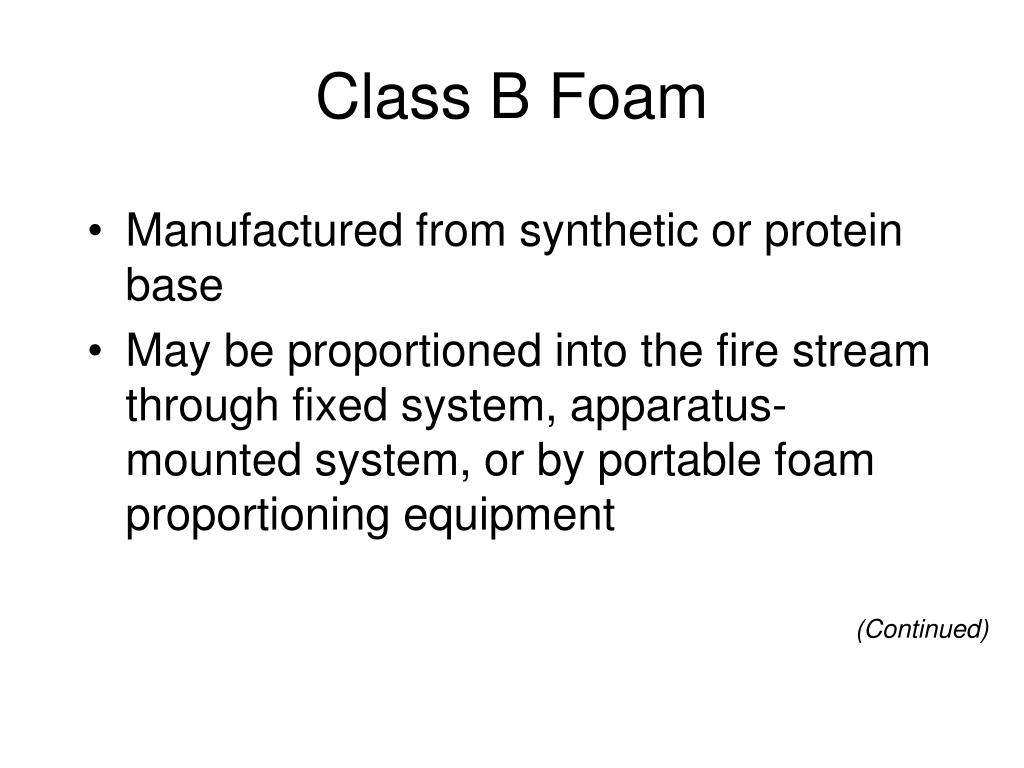 Class B Foam

• Manufactured from synthetic or protein base

• May be proportioned into the fire stream through fixed system, apparatus-mounted system, or by portable foam proportioning equipment

(Continued)